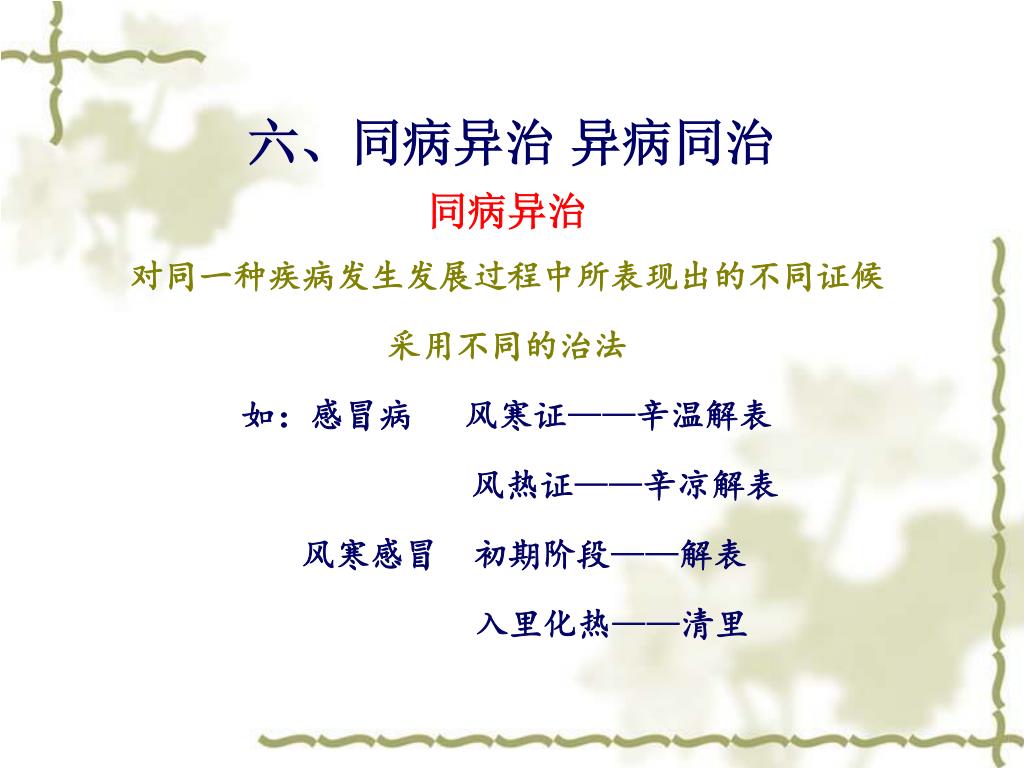 六、同病异治 异病同治

同病异治

对同一种疾病发生发展过程中所表现出的不同证候

采用不同的治法

如：感冒病　风寒证——辛温解表

风热证——辛凉解表

风寒感冒　初期阶段——解表

入里化热——清里